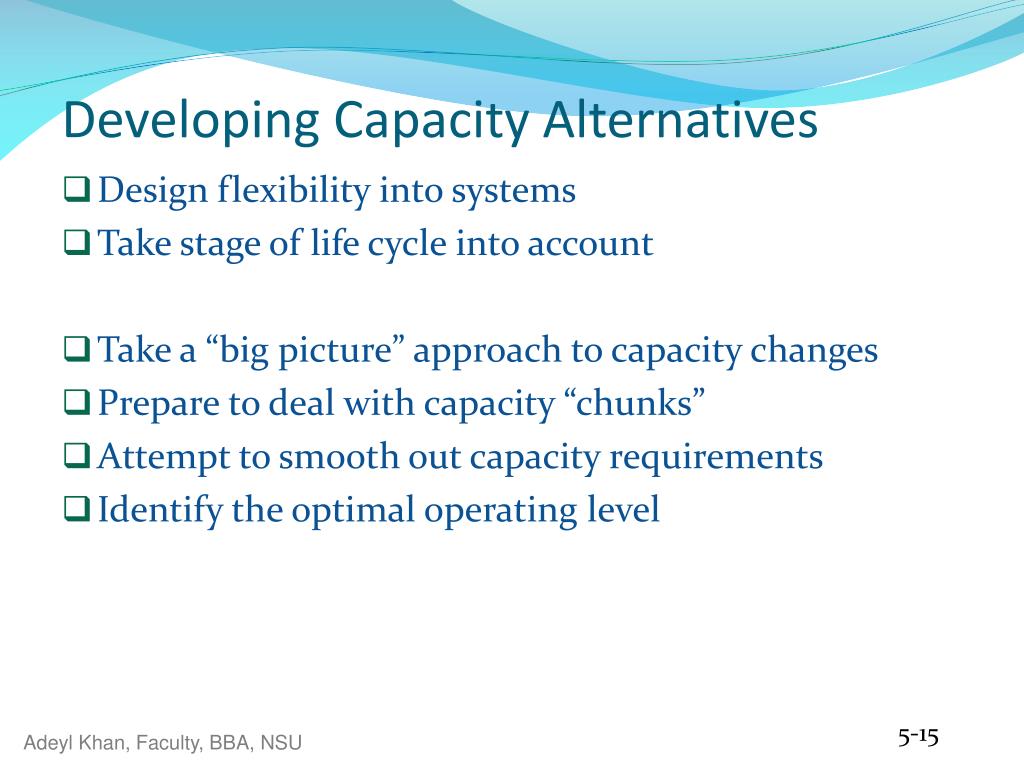 Developing Capacity Alternatives

❑ Design flexibility into systems
❑ Take stage of life cycle into account

❑ Take a “big picture” approach to capacity changes
❑ Prepare to deal with capacity “chunks”
❑ Attempt to smooth out capacity requirements
❑ Identify the optimal operating level

Adeyl Khan, Faculty, BBA, NSU

5-15